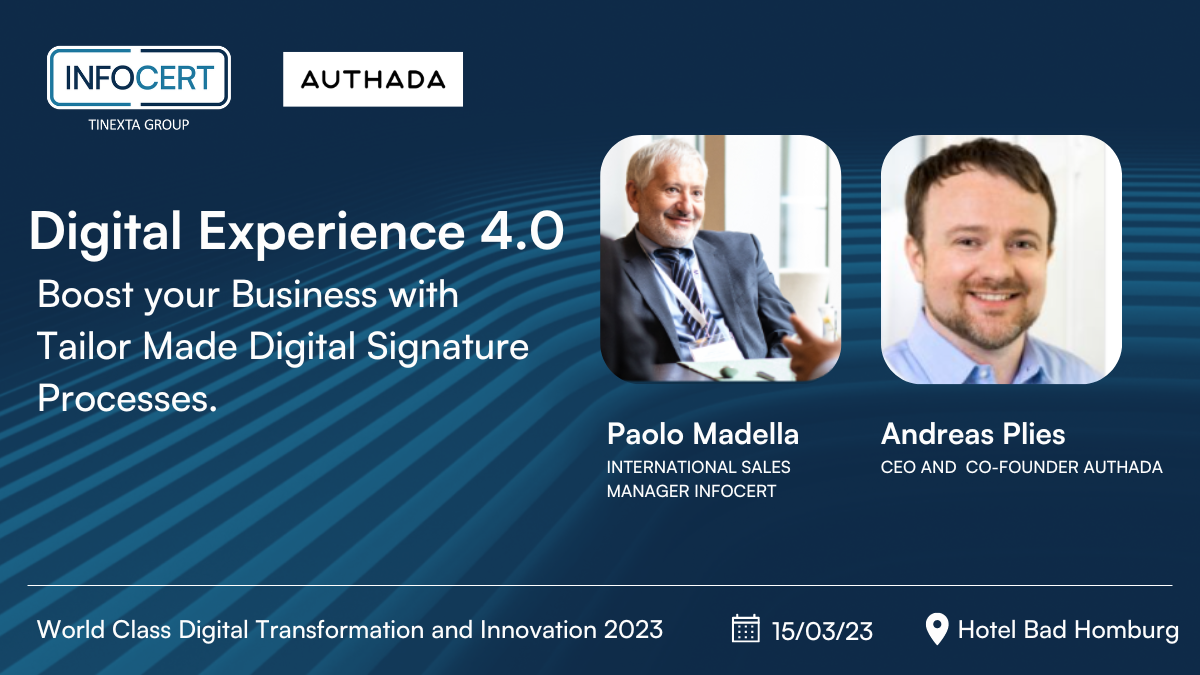 INFOCERT
TINEXTA GROUP

AUTHADA

Digital Experience 4.0

Boost your Business with Tailor Made Digital Signature Processes.

Paolo Madella
INTERNATIONAL SALES MANAGER INFOCERT

Andreas Plies
CEO AND CO-FOUNDER AUTHADA

World Class Digital Transformation and Innovation 2023

15/03/23

Hotel Bad Homburg